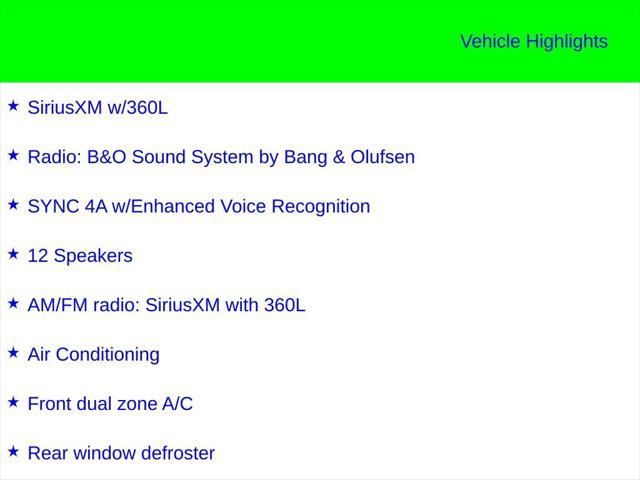 Vehicle Highlights

★ SiriusXM w/360L

★ Radio: B&O Sound System by Bang & Olufsen

★ SYNC 4A w/Enhanced Voice Recognition

★ 12 Speakers

★ AM/FM radio: SiriusXM with 360L

★ Air Conditioning

★ Front dual zone A/C

★ Rear window defroster